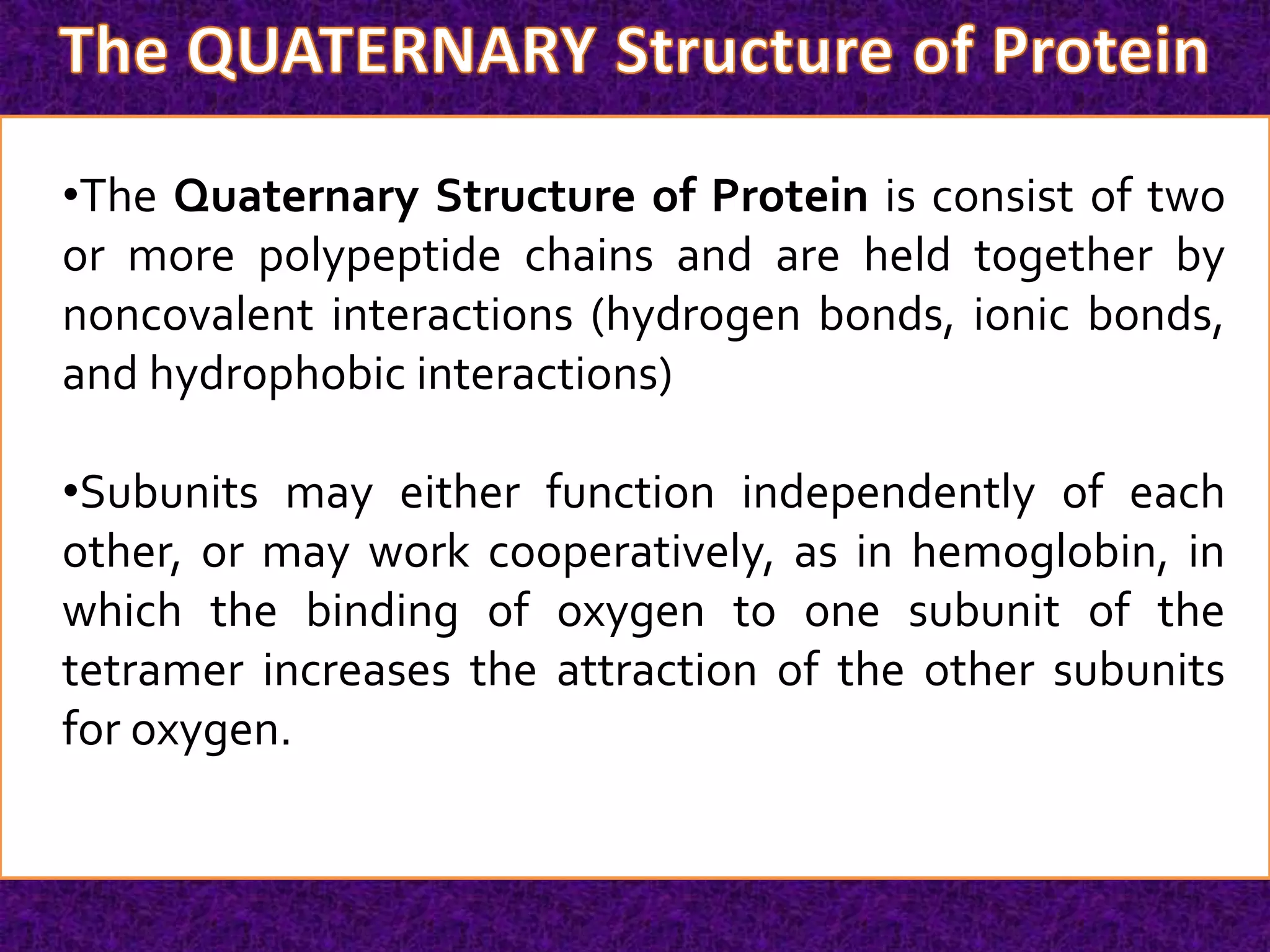 The QUATERNARY Structure of Protein

•The Quaternary Structure of Protein is consist of two or more polypeptide chains and are held together by noncovalent interactions (hydrogen bonds, ionic bonds, and hydrophobic interactions)

•Subunits may either function independently of each other, or may work cooperatively, as in hemoglobin, in which the binding of oxygen to one subunit of the tetramer increases the attraction of the other subunits for oxygen.